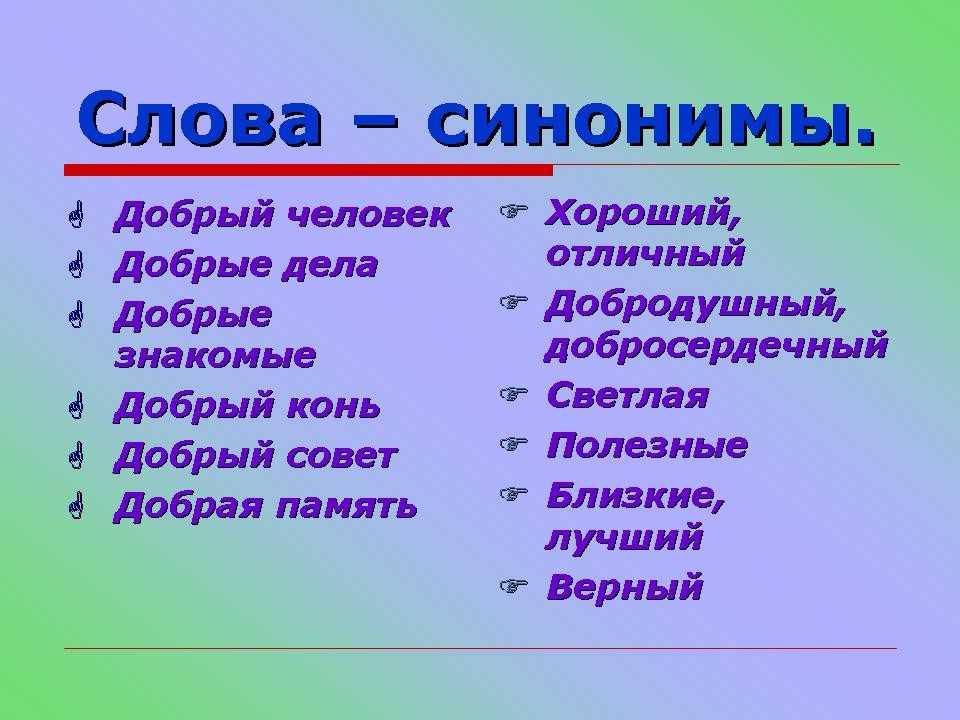 Слова – синонимы.

Добрый человек
Добрые дела
Добрые знакомые
Добрый конь
Добрый совет
Добрая память

Хороший, отличный
Добродушный, добросердечный
Светлая
Полезные
Близкие, лучший
Верный